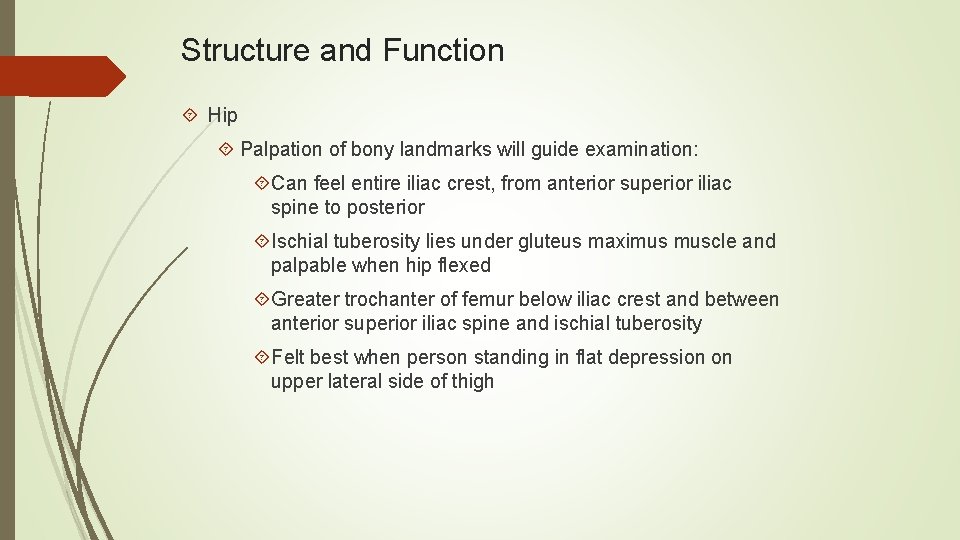 Structure and Function

Hip

Palpation of bony landmarks will guide examination:

Can feel entire iliac crest, from anterior superior iliac spine to posterior

Ischial tuberosity lies under gluteus maximus muscle and palpable when hip flexed

Greater trochanter of femur below iliac crest and between anterior superior iliac spine and ischial tuberosity

Felt best when person standing in flat depression on upper lateral side of thigh